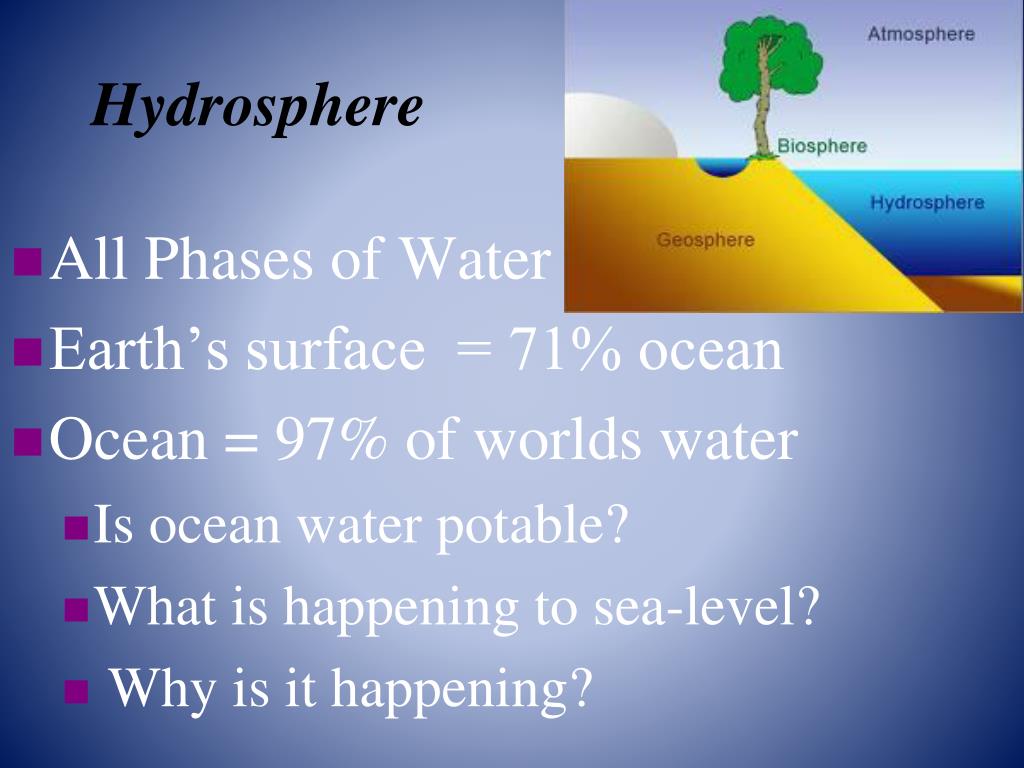 Hydrosphere

Atmosphere

Biosphere

Hydrosphere

Geosphere

All Phases of Water

Earth's surface = 71% ocean

Ocean = 97% of worlds water

Is ocean water potable?

What is happening to sea-level?

Why is it happening?